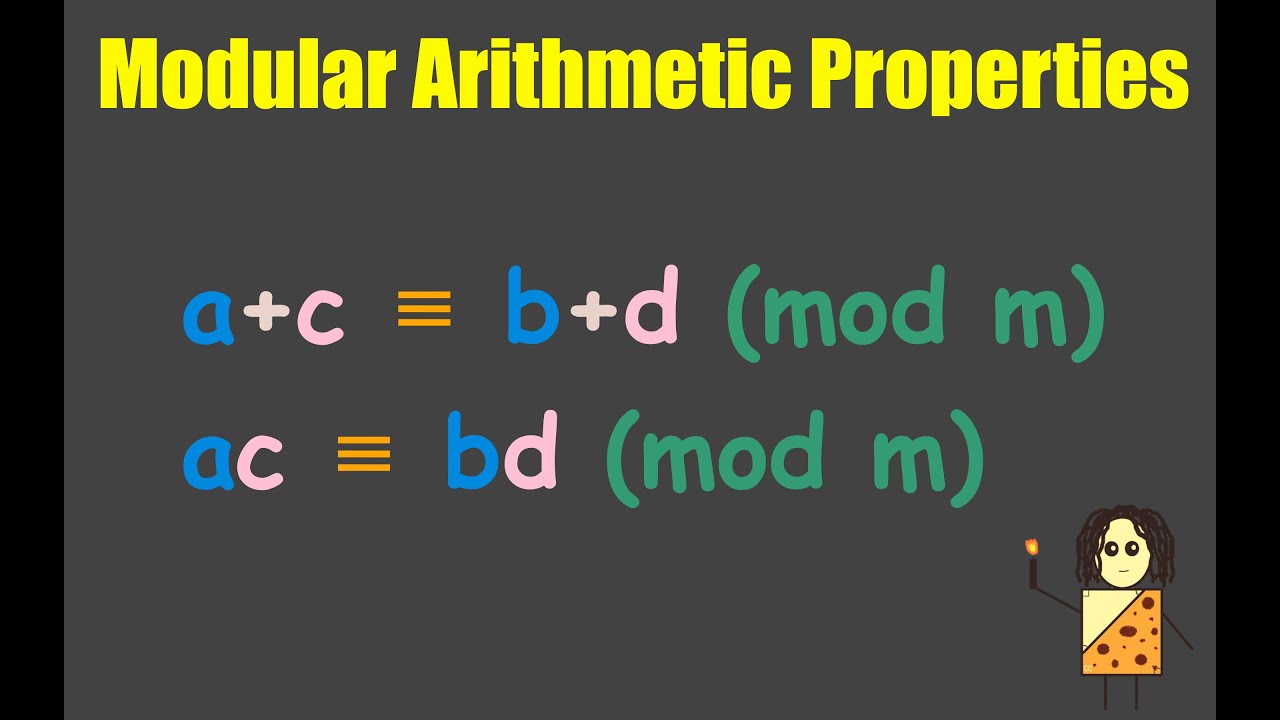 Modular Arithmetic Properties

$a+c \equiv b+d \pmod{m}$

$ac \equiv bd \pmod{m}$